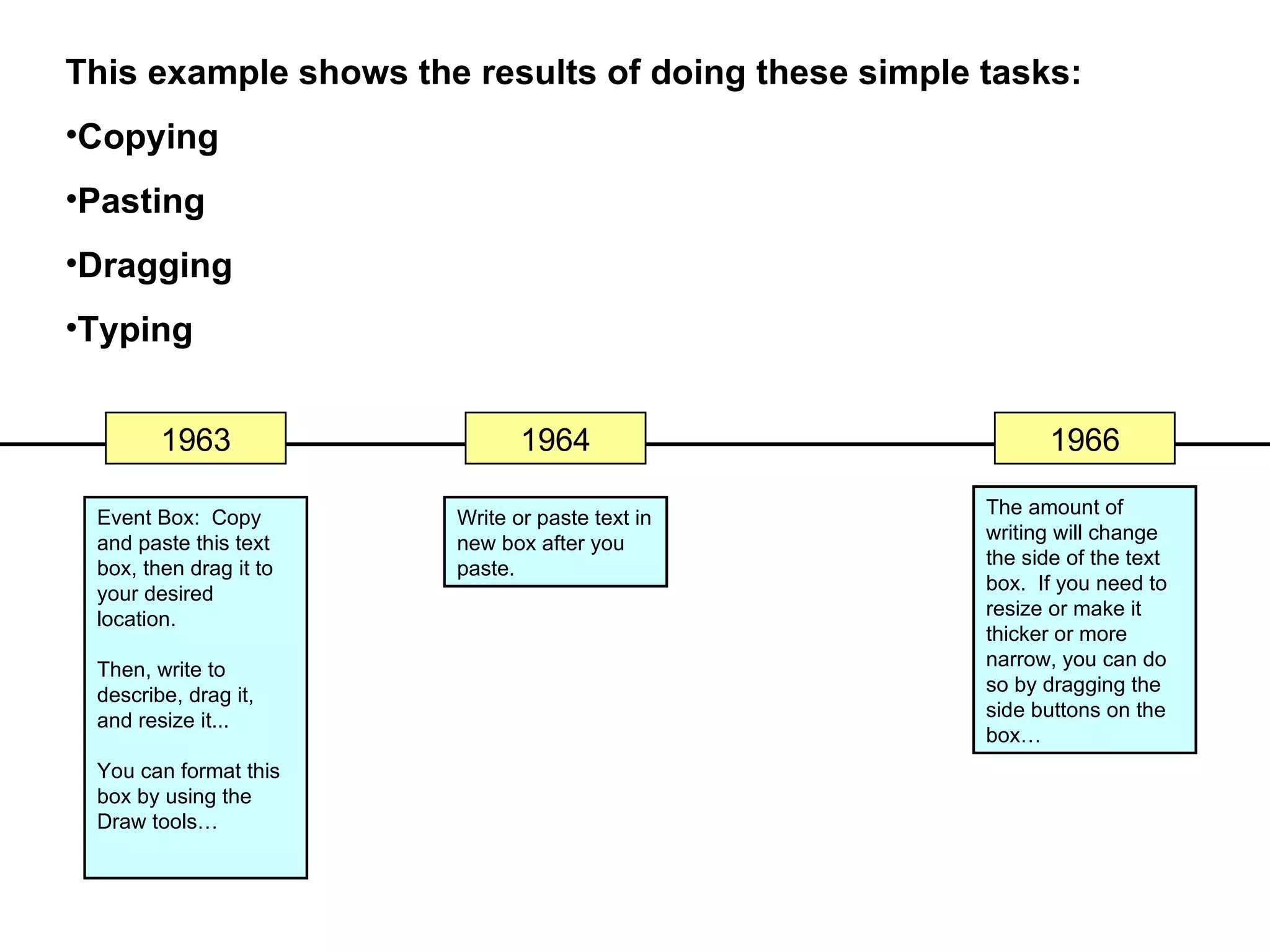 This example shows the results of doing these simple tasks:

•Copying

•Pasting

•Dragging

•Typing

1963

1964

1966

Event Box: Copy and paste this text box, then drag it to your desired location.

Then, write to describe, drag it, and resize it...

You can format this box by using the Draw tools…

Write or paste text in new box after you paste.

The amount of writing will change the side of the text box. If you need to resize or make it thicker or more narrow, you can do so by dragging the side buttons on the box…